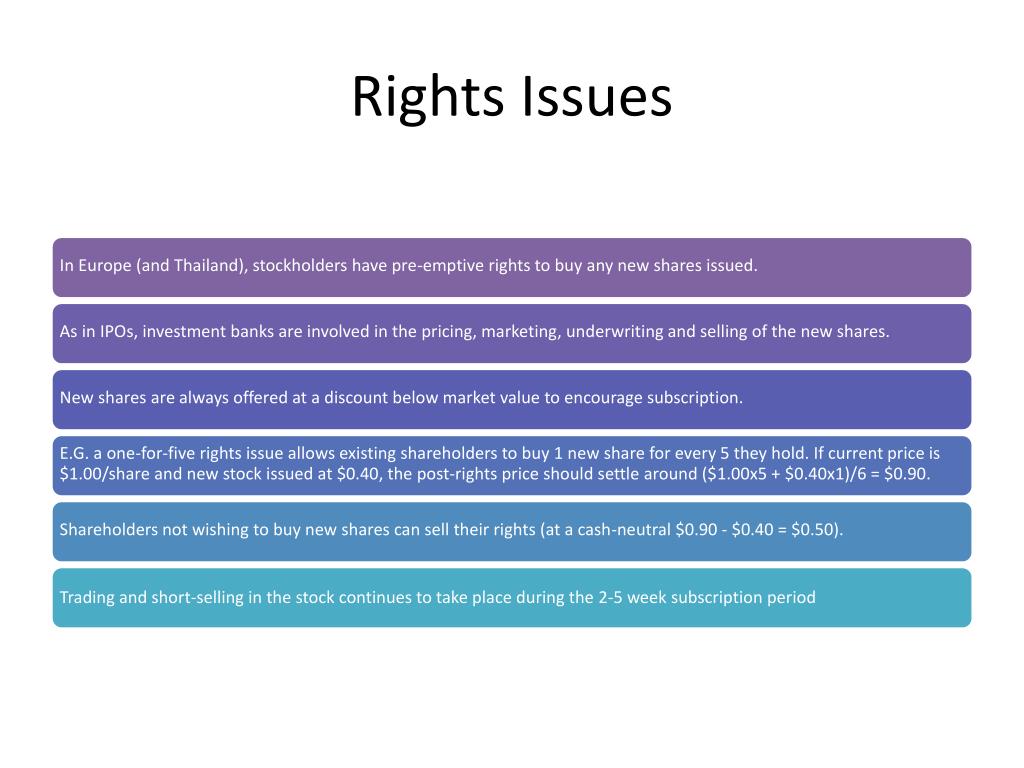 Rights Issues

In Europe (and Thailand), stockholders have pre-emptive rights to buy any new shares issued.

As in IPOs, investment banks are involved in the pricing, marketing, underwriting and selling of the new shares.

New shares are always offered at a discount below market value to encourage subscription.

E.G. a one-for-five rights issue allows existing shareholders to buy 1 new share for every 5 they hold. If current price is \$1.00/share and new stock issued at \$0.40, the post-rights price should settle around (\$1.00x5 + \$0.40x1)/6 = \$0.90.

Shareholders not wishing to buy new shares can sell their rights (at a cash-neutral \$0.90 - \$0.40 = \$0.50).

Trading and short-selling in the stock continues to take place during the 2-5 week subscription period